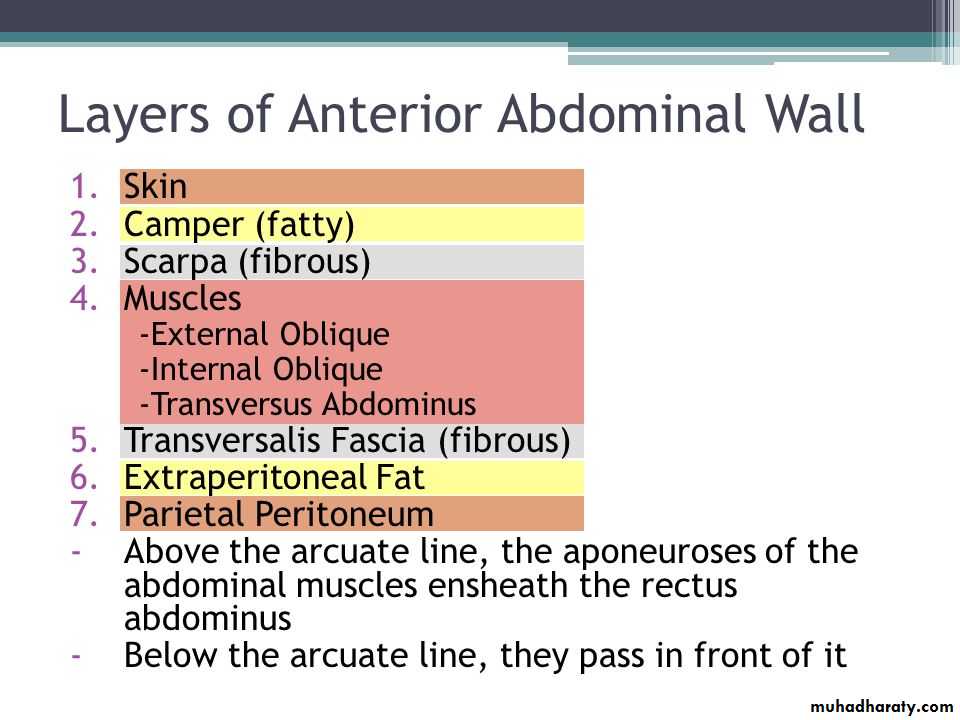 Layers of Anterior Abdominal Wall

1. Skin
2. Camper (fatty)
3. Scarpa (fibrous)
4. Muscles
 -External Oblique
 -Internal Oblique
 -Transversus Abdominus
5. Transversalis Fascia (fibrous)
6. Extraperitoneal Fat
7. Parietal Peritoneum
- Above the arcuate line, the aponeuroses of the abdominal muscles ensheath the rectus abdominus
- Below the arcuate line, they pass in front of it

muhadharaty.com